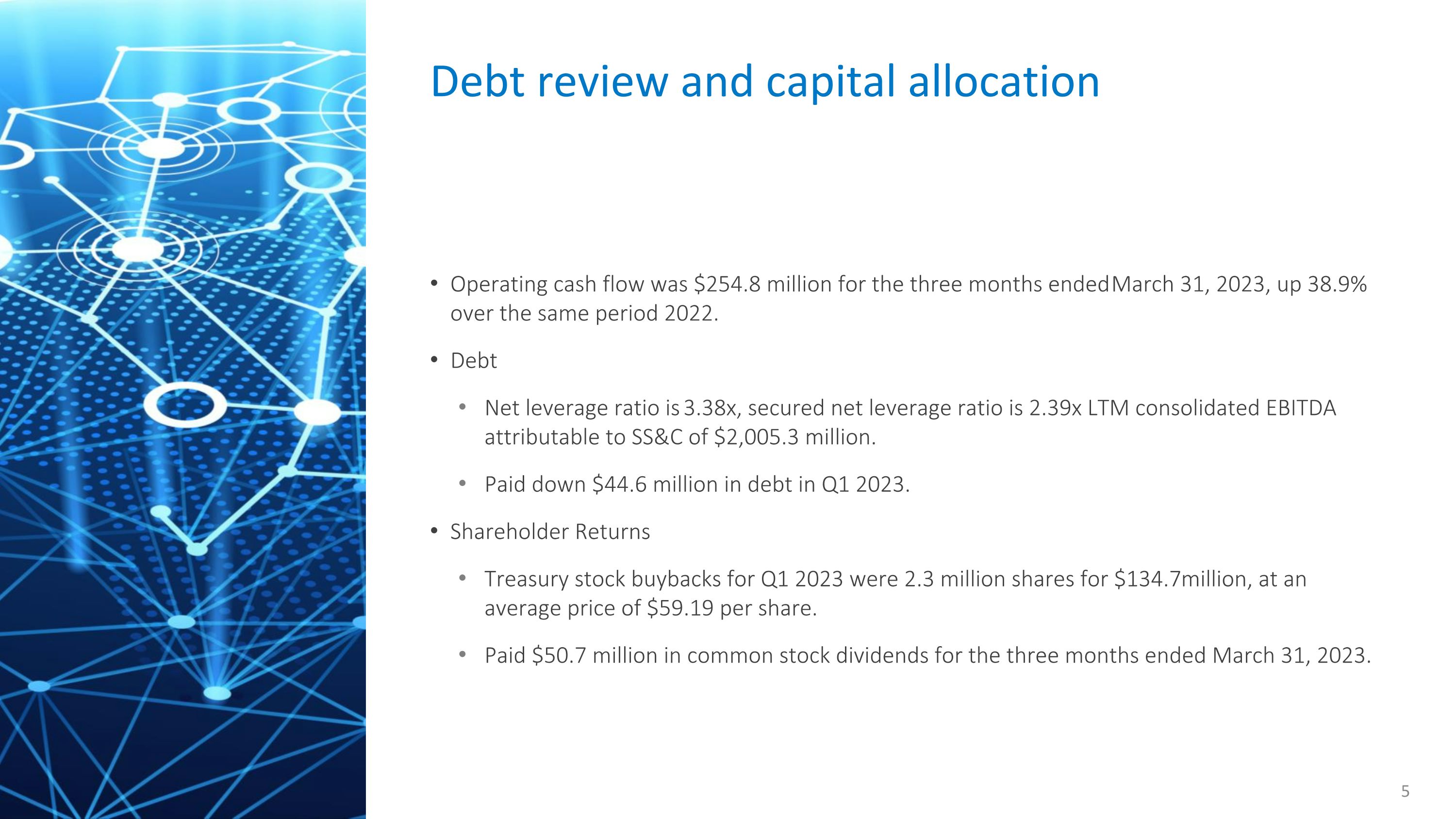 Debt review and capital allocation

• Operating cash flow was \$254.8 million for the three months endedMarch 31, 2023, up 38.9% over the same period 2022.

• Debt

• Net leverage ratio is 3.38x, secured net leverage ratio is 2.39x LTM consolidated EBITDA attributable to SS&C of \$2,005.3 million.

• Paid down \$44.6 million in debt in Q1 2023.

• Shareholder Returns

• Treasury stock buybacks for Q1 2023 were 2.3 million shares for \$134.7million, at an average price of \$59.19 per share.

• Paid \$50.7 million in common stock dividends for the three months ended March 31, 2023.

5